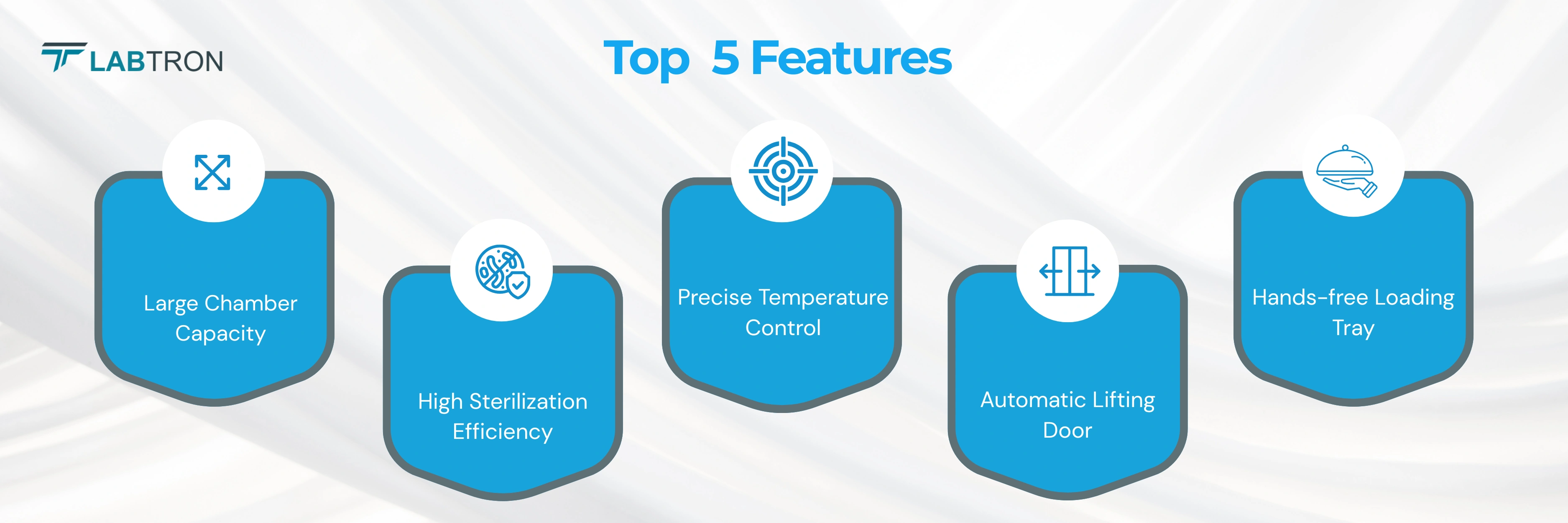 LABTRON

Top 5 Features

Large Chamber Capacity

High Sterilization Efficiency

Precise Temperature Control

Automatic Lifting Door

Hands-free Loading Tray